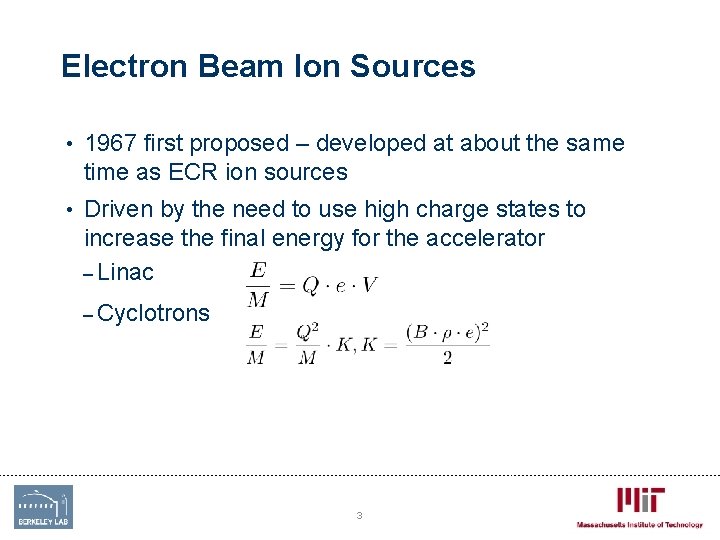 Electron Beam Ion Sources

• 1967 first proposed – developed at about the same time as ECR ion sources

• Driven by the need to use high charge states to increase the final energy for the accelerator

– Linac $\frac{E}{M} = Q \cdot e \cdot V$

– Cyclotrons $\frac{E}{M} = \frac{Q^2}{M} \cdot K, K = \frac{(B \cdot \rho \cdot e)^2}{2}$

BERKELEY LAB

3

MIT Massachusetts Institute of Technology